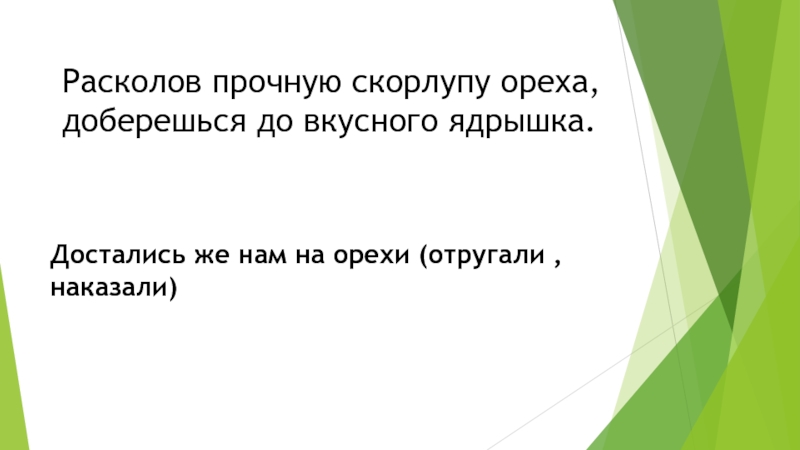 Расколов прочную скорлупу ореха, доберешься до вкусного ядрышка.

Достались же нам на орехи (отругали , наказали)